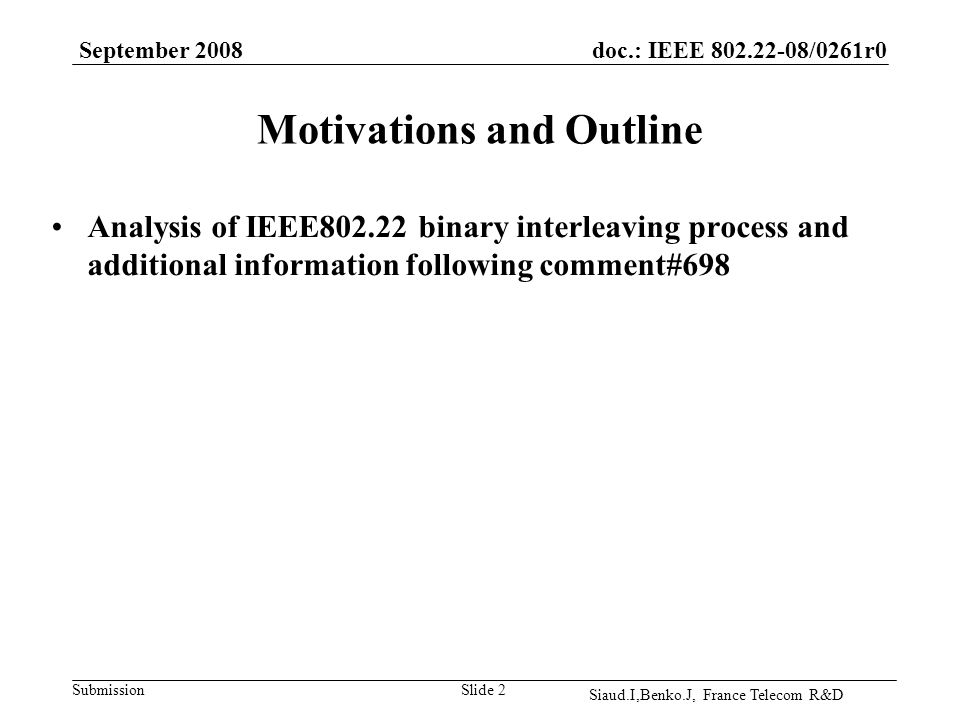 September 2008

doc.: IEEE 802.22-08/0261r0

Motivations and Outline

• Analysis of IEEE802.22 binary interleaving process and additional information following comment#698

Submission

Slide 2

Siaud.I,Benko.J, France Telecom R&D